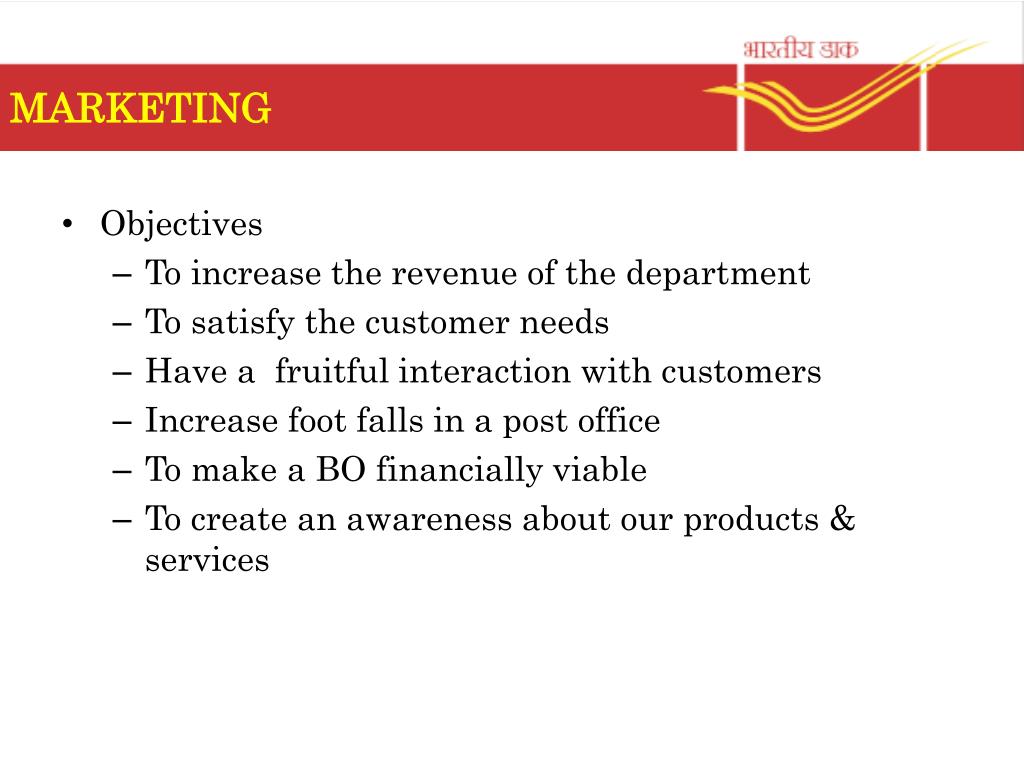 भारतीय डाक

MARKETING

• Objectives
– To increase the revenue of the department
– To satisfy the customer needs
– Have a  fruitful interaction with customers
– Increase foot falls in a post office
– To make a BO financially viable
– To create an awareness about our products & services